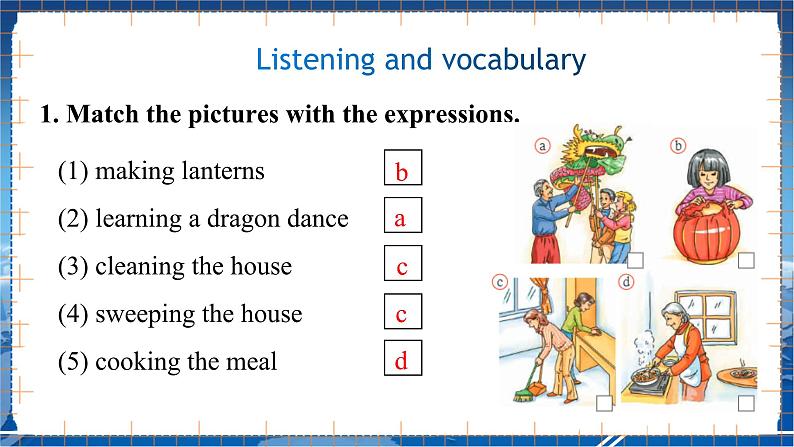 Listening and vocabulary

1. Match the pictures with the expressions.

(1) making lanterns b

(2) learning a dragon dance a

(3) cleaning the house c

(4) sweeping the house c

(5) cooking the meal d

a

b

c

d